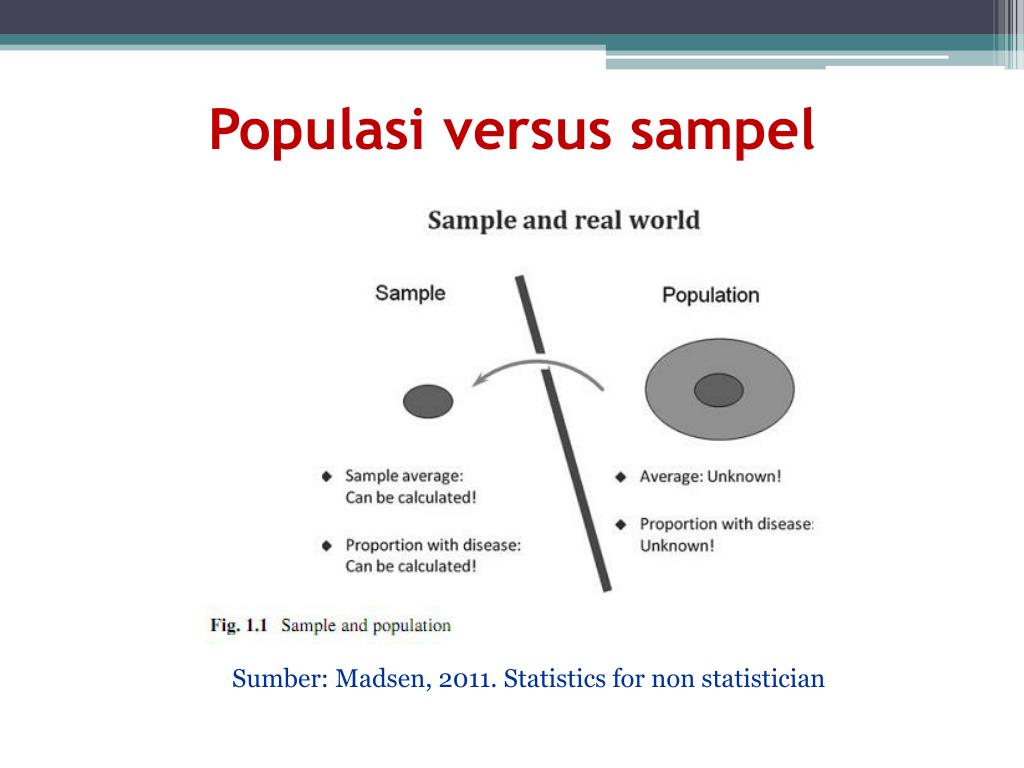 Populasi versus sampel

Sample and real world

Sample

Population

◆ Sample average: Can be calculated!

◆ Proportion with disease: Can be calculated!

◆ Average: Unknown!

◆ Proportion with disease: Unknown!

Fig. 1.1 Sample and population

Sumber: Madsen, 2011. Statistics for non statistician